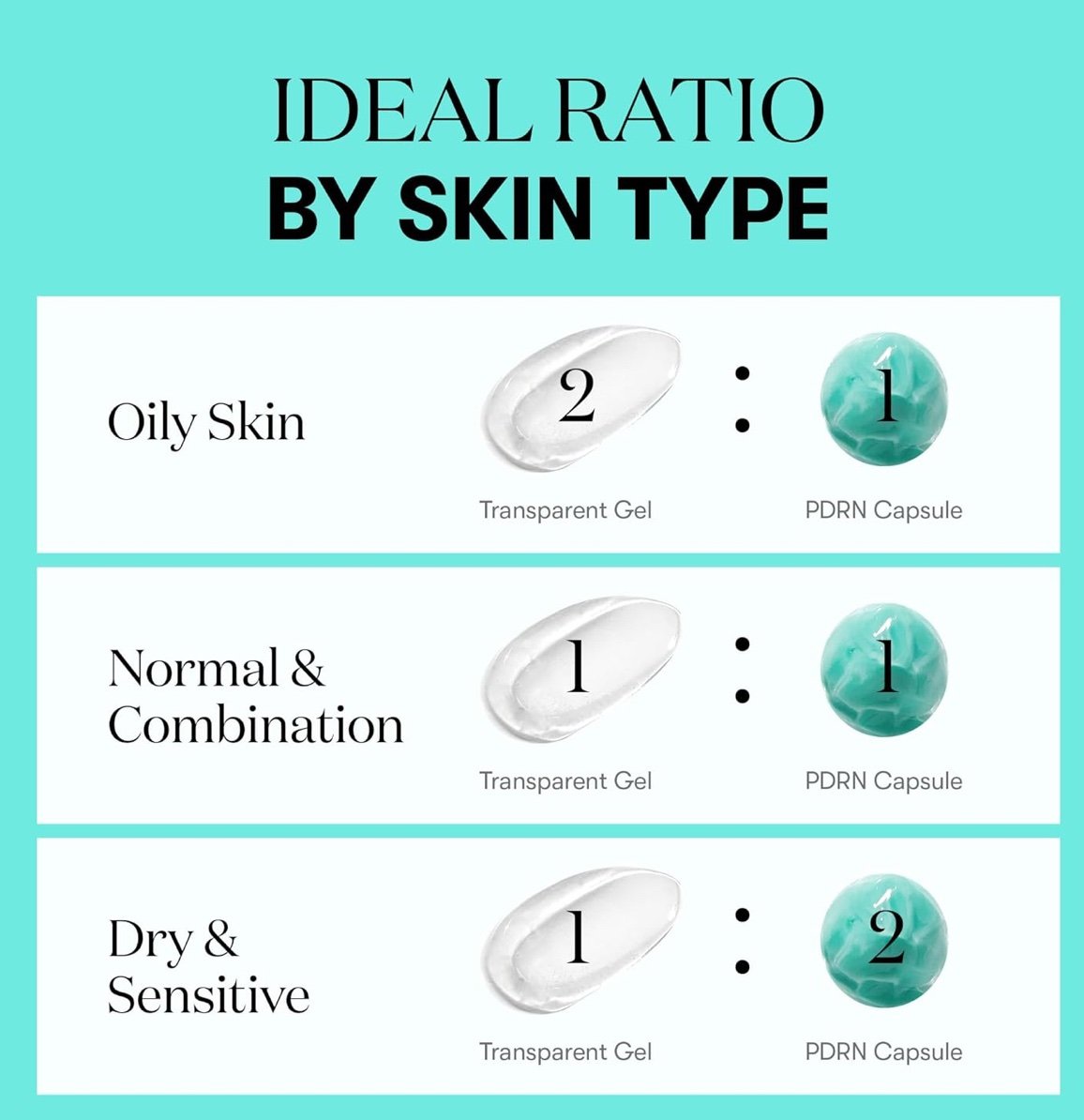 IDEAL RATIO
BY SKIN TYPE

Oily Skin
2 : 1
Transparent Gel PDRN Capsule

Normal & Combination
1 : 1
Transparent Gel PDRN Capsule

Dry & Sensitive
1 : 2
Transparent Gel PDRN Capsule